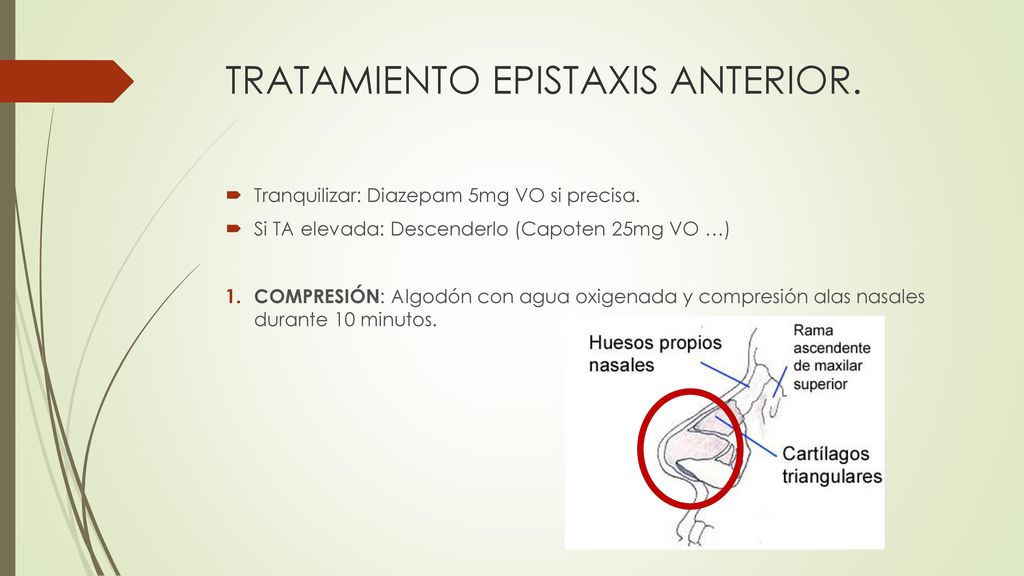 TRATAMIENTO EPISTAXIS ANTERIOR.

Tranquilizar: Diazepam 5mg VO si precisa.

Si TA elevada: Descenderlo (Capoten 25mg VO …)

1. COMPRESIÓN: Algodón con agua oxigenada y compresión alas nasales durante 10 minutos.

Huesos propios nasales

Rama ascendente de maxilar superior

Cartílagos triangulares